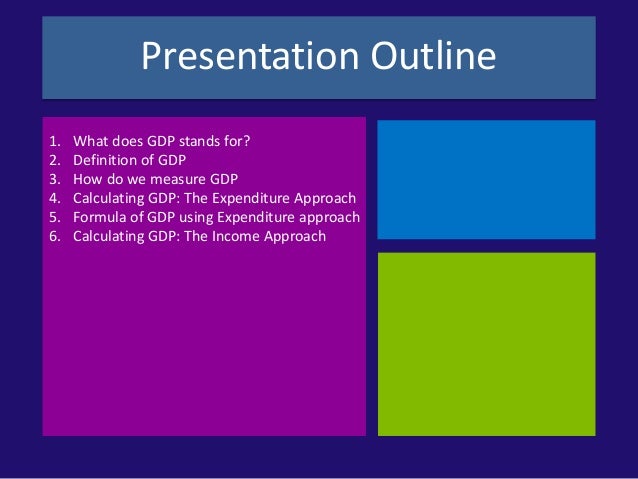 Presentation Outline

1. What does GDP stands for?
2. Definition of GDP
3. How do we measure GDP
4. Calculating GDP: The Expenditure Approach
5. Formula of GDP using Expenditure approach
6. Calculating GDP: The Income Approach